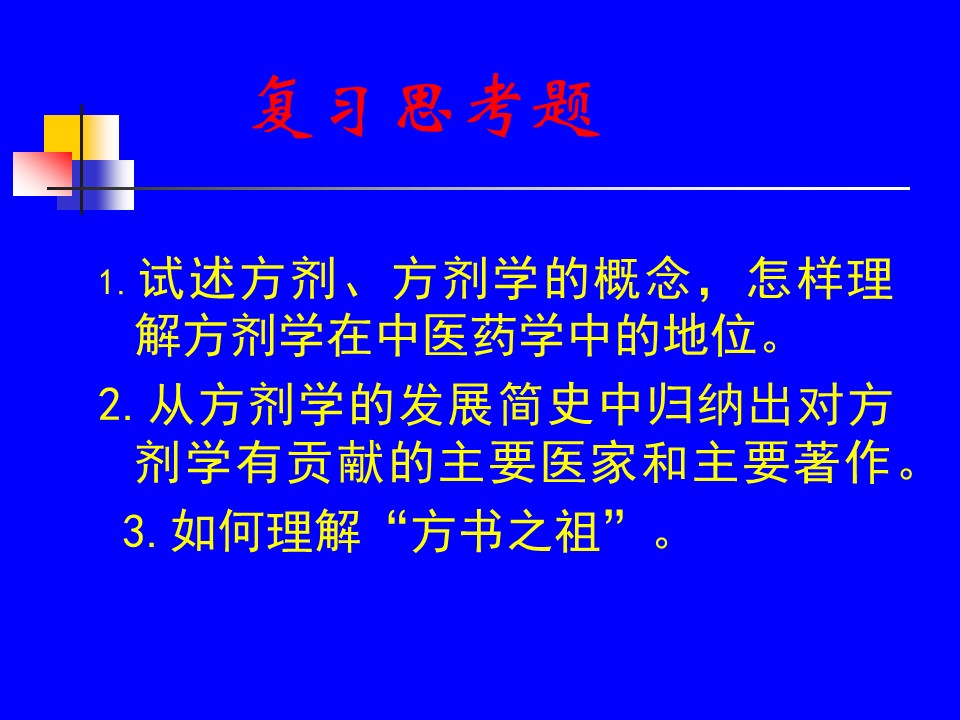 复习思考题

1. 试述方剂、方剂学的概念，怎样理解方剂学在中医药学中的地位。

2. 从方剂学的发展简史中归纳出对方剂学有贡献的主要医家和主要著作。

3. 如何理解“方书之祖”。